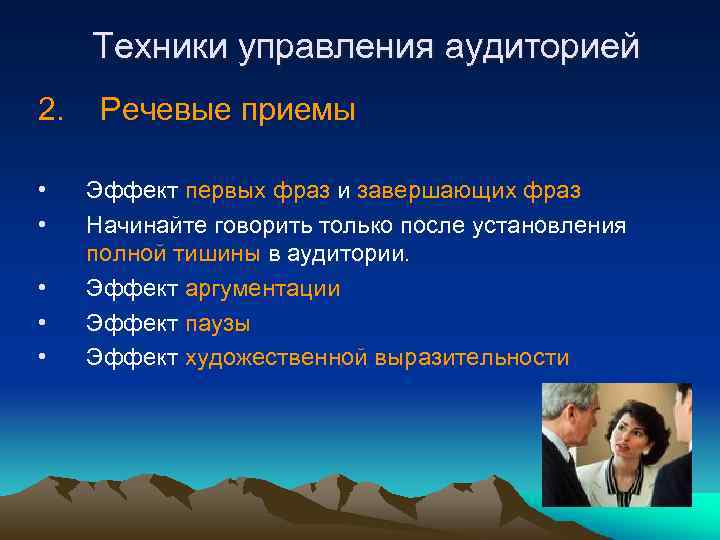 Техники управления аудиторией

2. Речевые приемы

• Эффект первых фраз и завершающих фраз
• Начинайте говорить только после установления полной тишины в аудитории.
• Эффект аргументации
• Эффект паузы
• Эффект художественной выразительности